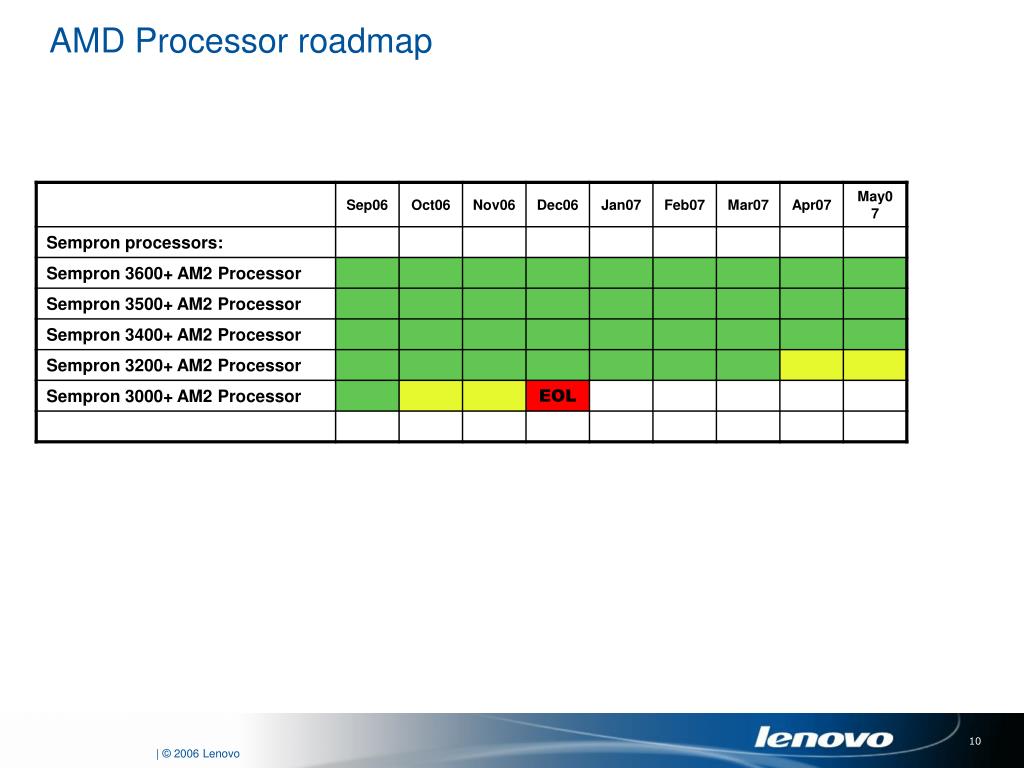 AMD Processor roadmap

| | Sep06 | Oct06 | Nov06 | Dec06 | Jan07 | Feb07 | Mar07 | Apr07 | May07 |
|---|---|---|---|---|---|---|---|---|---|
| Sempron processors: | | | | | | | | | |
| Sempron 3600+ AM2 Processor | | | | | | | | | |
| Sempron 3500+ AM2 Processor | | | | | | | | | |
| Sempron 3400+ AM2 Processor | | | | | | | | | |
| Sempron 3200+ AM2 Processor | | | | | | | | | |
| Sempron 3000+ AM2 Processor | | | | EOL | | | | | |
| | | | | | | | | | |

| © 2006 Lenovo

lenovo

10